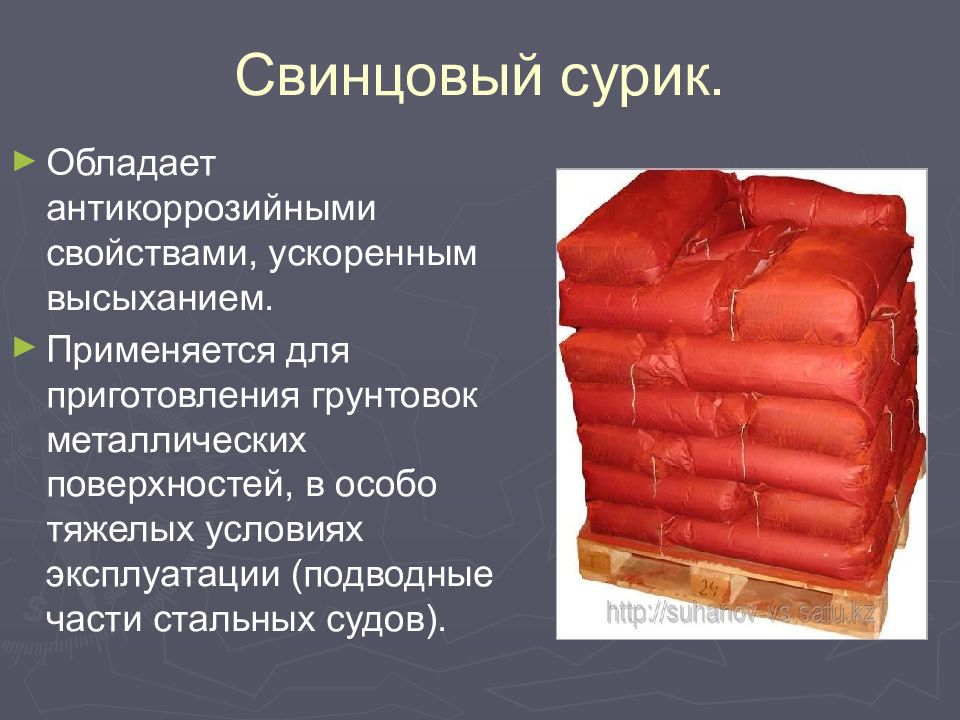 Свинцовый сурик.

► Обладает антикоррозийными свойствами, ускоренным высыханием.

► Применяется для приготовления грунтовок металлических поверхностей, в особо тяжелых условиях эксплуатации (подводные части стальных судов).

24

http://suhanov-vs.satu.kz